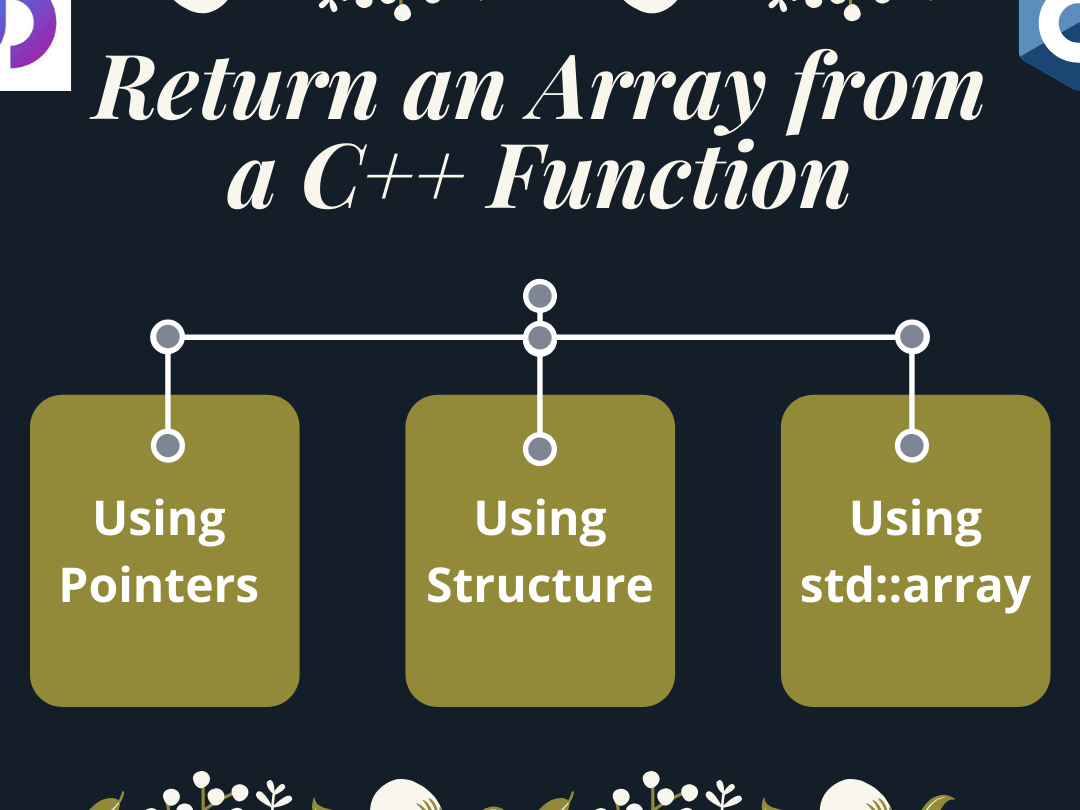 Return an Array from a C++ Function

Using Pointers

Using Structure

Using std::array